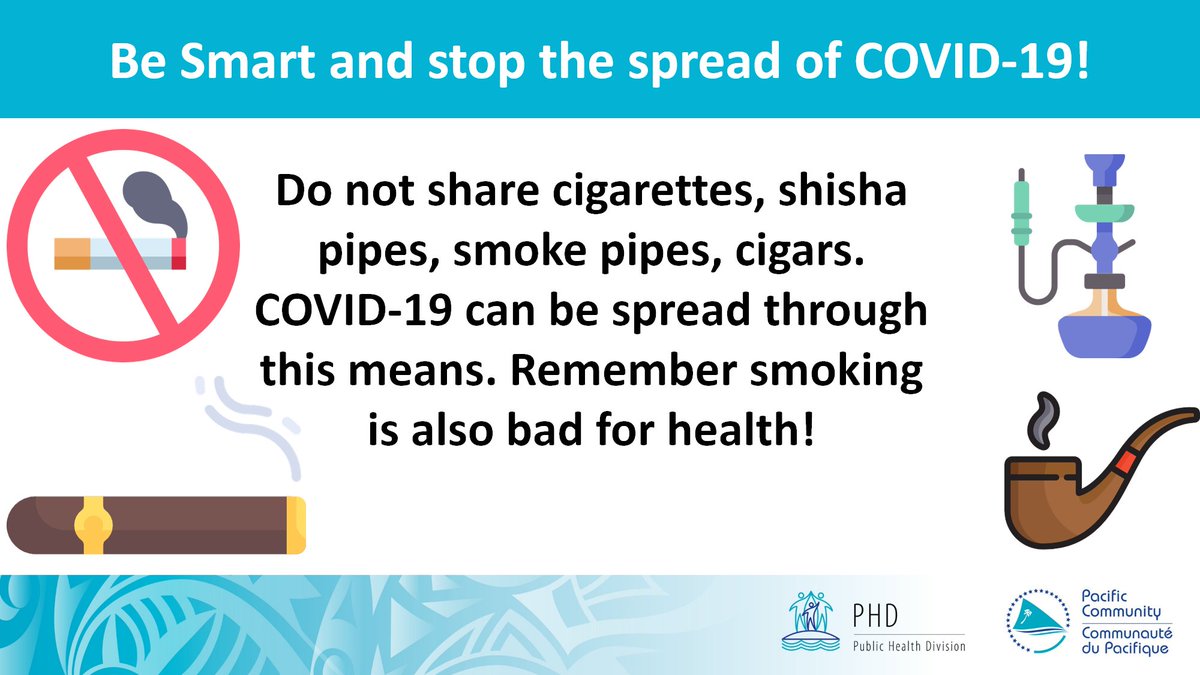 Be Smart and stop the spread of COVID-19!

Do not share cigarettes, shisha pipes, smoke pipes, cigars. COVID-19 can be spread through this means. Remember smoking is also bad for health!

PHD
Public Health Division

Pacific Community
Communauté du Pacifique